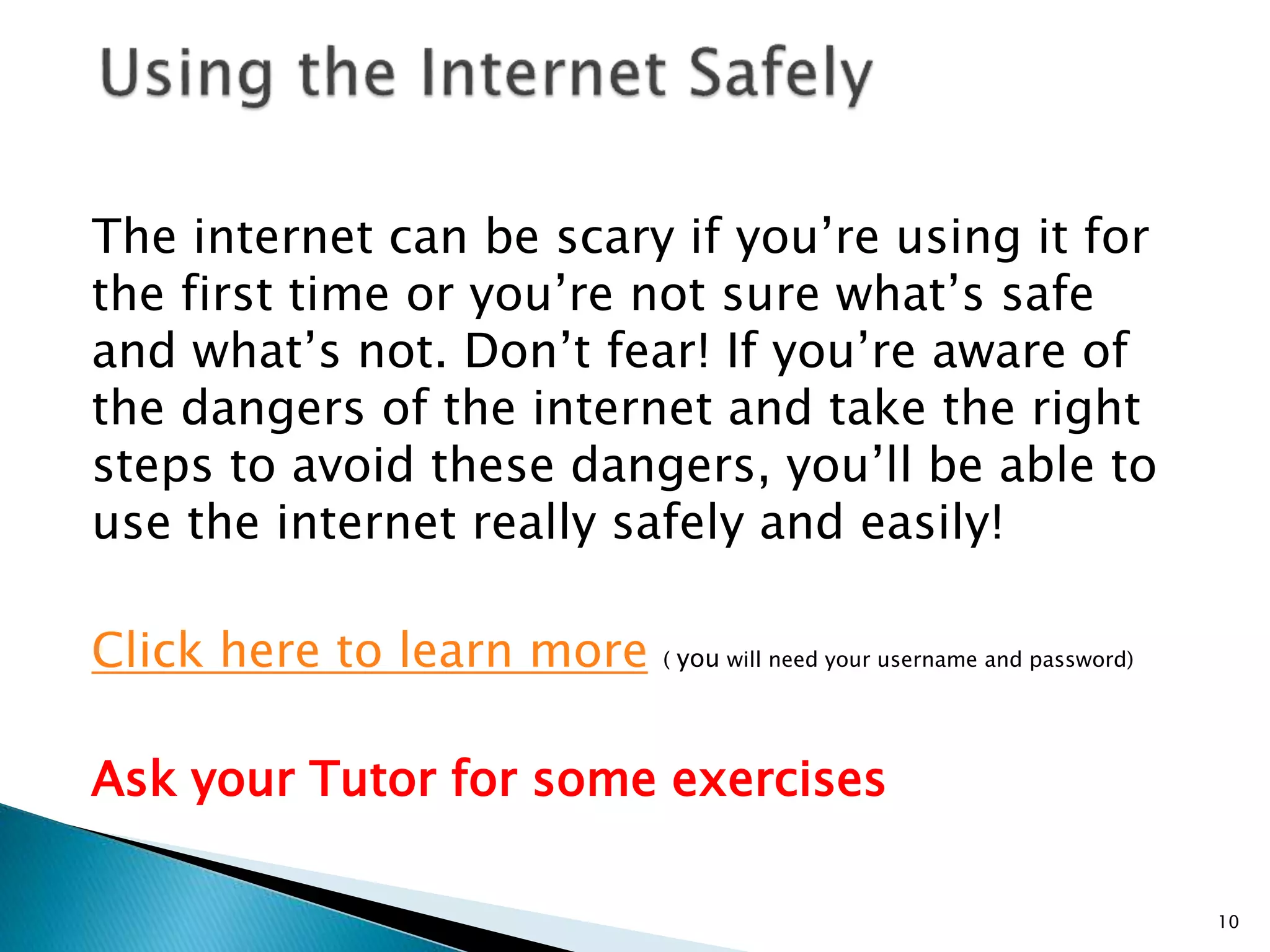 Using the Internet Safely

The internet can be scary if you’re using it for the first time or you’re not sure what’s safe and what’s not. Don’t fear! If you’re aware of the dangers of the internet and take the right steps to avoid these dangers, you’ll be able to use the internet really safely and easily!

Click here to learn more ( you will need your username and password)

Ask your Tutor for some exercises

10